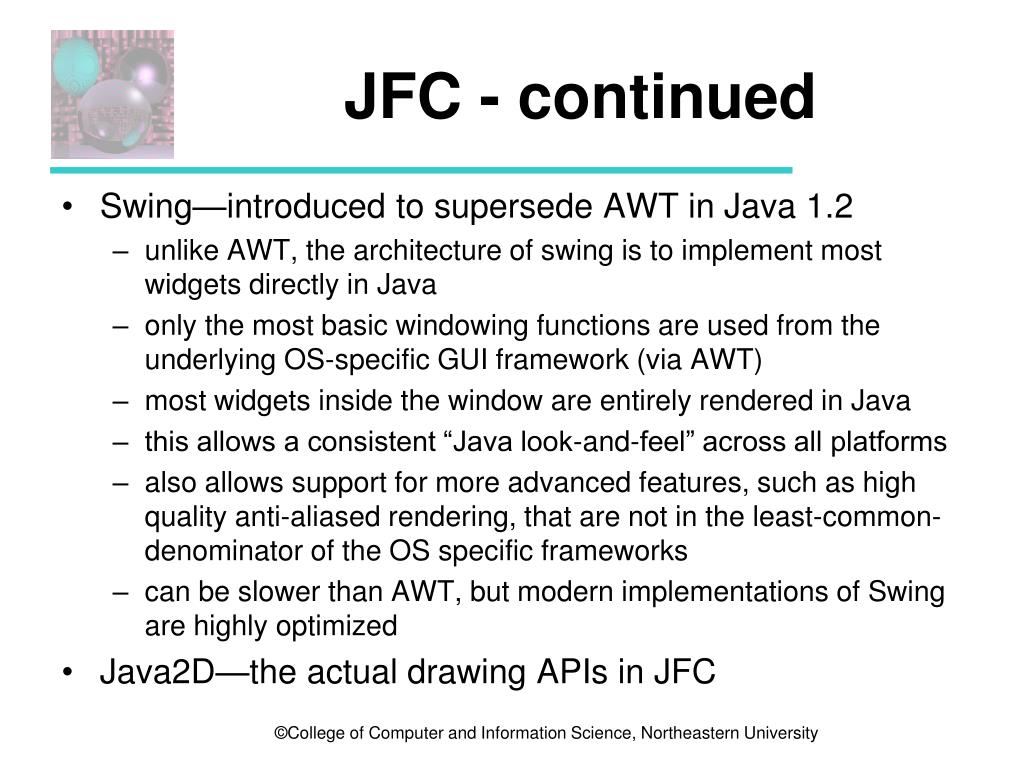 JFC - continued

• Swing—introduced to supersede AWT in Java 1.2
– unlike AWT, the architecture of swing is to implement most widgets directly in Java
– only the most basic windowing functions are used from the underlying OS-specific GUI framework (via AWT)
– most widgets inside the window are entirely rendered in Java
– this allows a consistent “Java look-and-feel” across all platforms
– also allows support for more advanced features, such as high quality anti-aliased rendering, that are not in the least-common-denominator of the OS specific frameworks
– can be slower than AWT, but modern implementations of Swing are highly optimized
• Java2D—the actual drawing APIs in JFC

©College of Computer and Information Science, Northeastern University